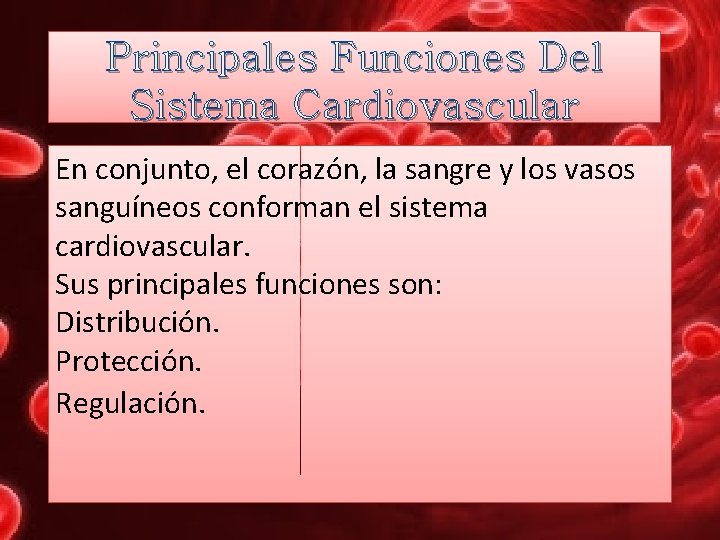 Principales Funciones Del Sistema Cardiovascular

En conjunto, el corazón, la sangre y los vasos sanguíneos conforman el sistema cardiovascular.
Sus principales funciones son:
Distribución.
Protección.
Regulación.